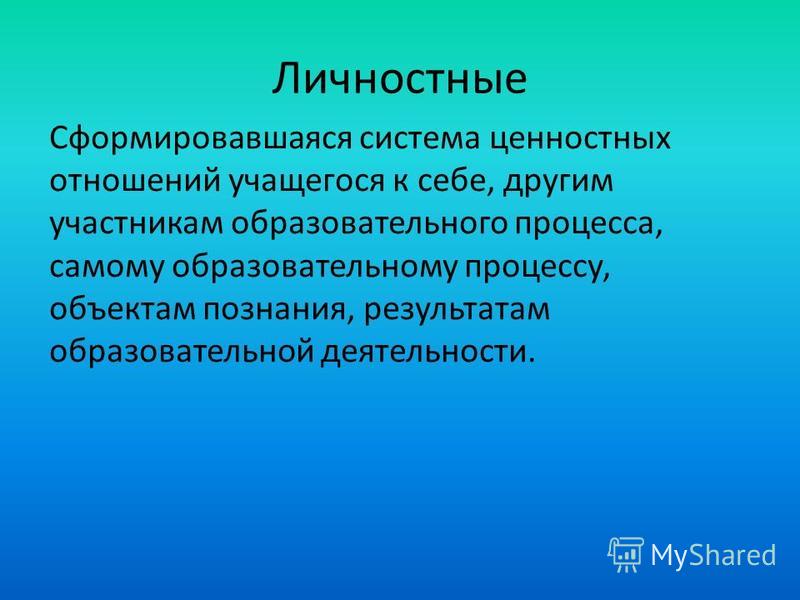 Личностные

Сформировавшаяся система ценностных отношений учащегося к себе, другим участникам образовательного процесса, самому образовательному процессу, объектам познания, результатам образовательной деятельности.

MyShared